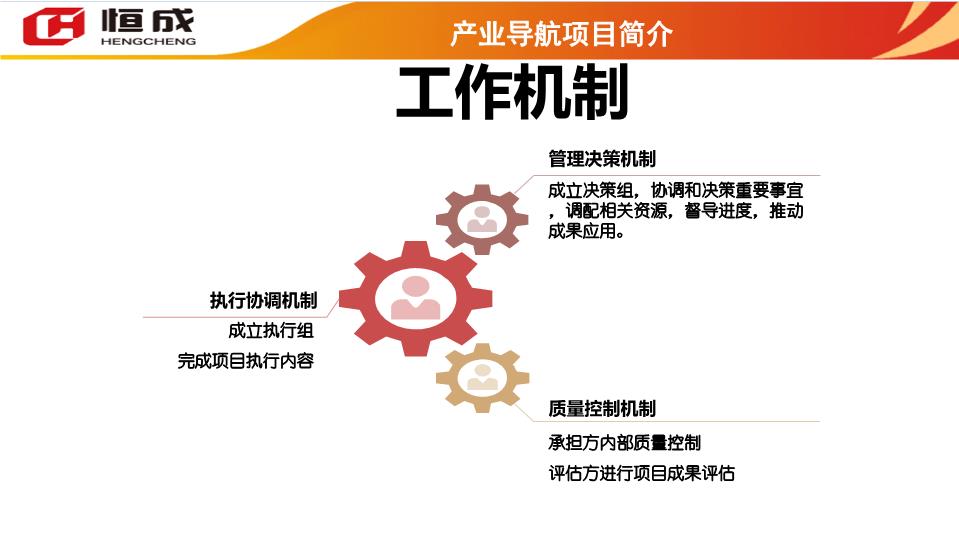 恒成
HENGCHENG

产业导航项目简介

工作机制

管理决策机制

成立决策组，协调和决策重要事宜，调配相关资源，督导进度，推动成果应用。

执行协调机制

成立执行组

完成项目执行内容

质量控制机制

承担方内部质量控制

评估方进行项目成果评估